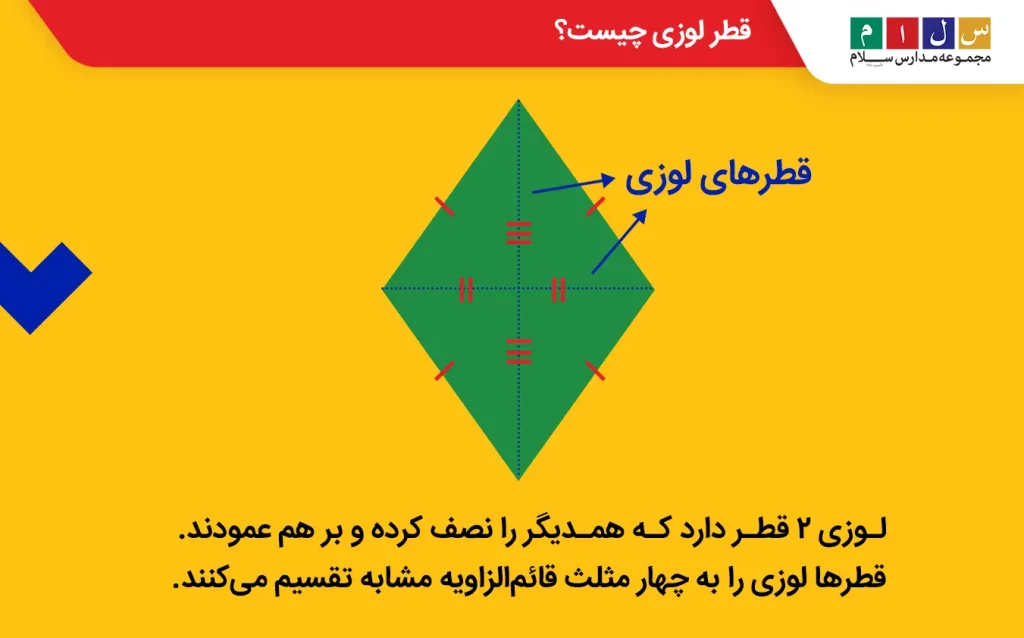 قطر لوزی چیست؟

س ل ا م
مجموعه مدارس سلام

قطرهای لوزی

لوزی ۲ قطر دارد که همدیگر را نصف کرده و بر هم عمودند.
قطرها لوزی را به چهار مثلث قائم‌الزاویه مشابه تقسیم می‌کنند.